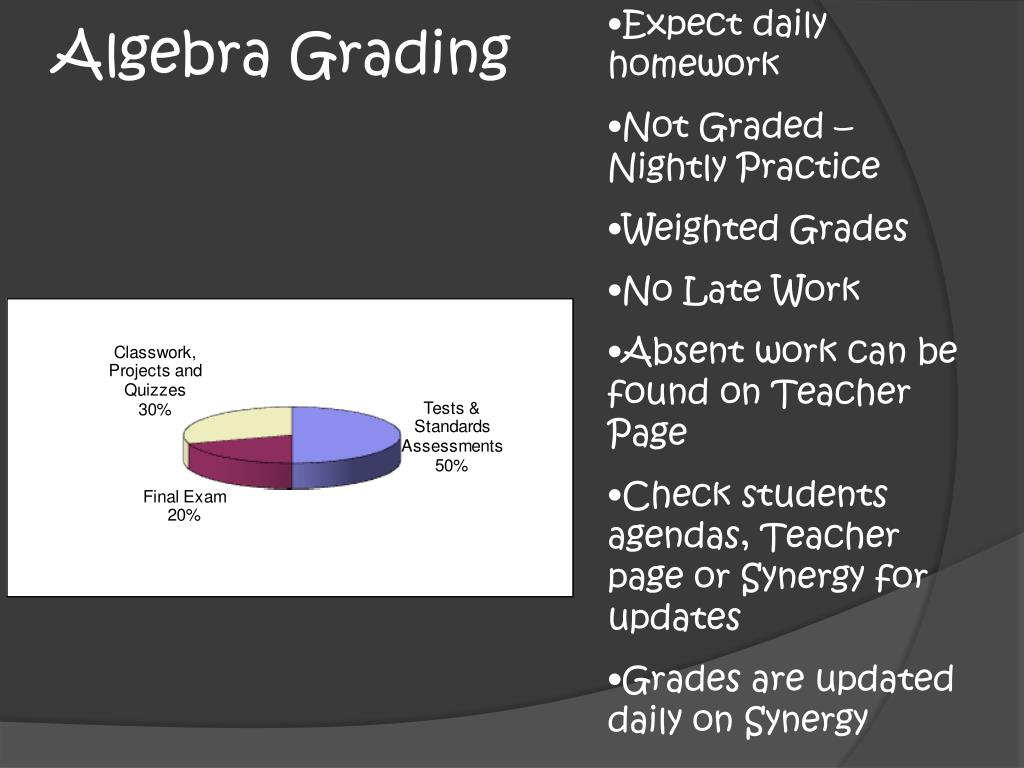 Algebra Grading

Classwork, Projects and Quizzes 30%

Tests & Standards Assessments 50%

Final Exam 20%

•Expect daily homework

•Not Graded – Nightly Practice

•Weighted Grades

•No Late Work

•Absent work can be found on Teacher Page

•Check students agendas, Teacher page or Synergy for updates

•Grades are updated daily on Synergy